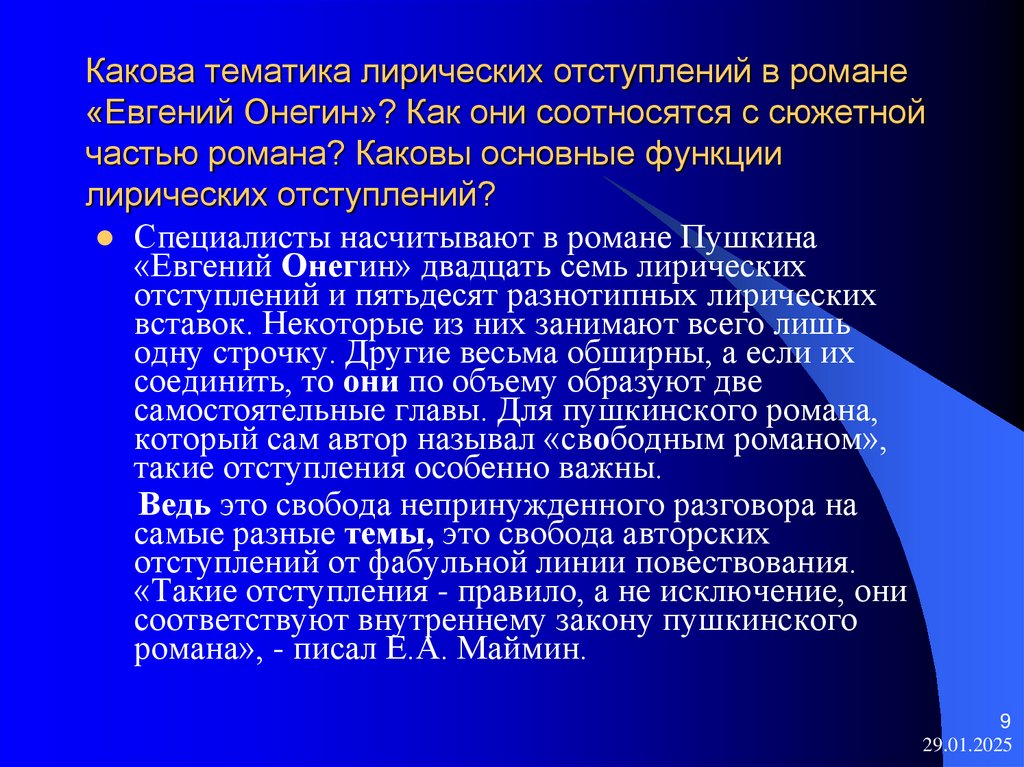 Какова тематика лирических отступлений в романе «Евгений Онегин»? Как они соотносятся с сюжетной частью романа? Каковы основные функции лирических отступлений?

Специалисты насчитывают в романе Пушкина «Евгений Онегин» двадцать семь лирических отступлений и пятьдесят разнотипных лирических вставок. Некоторые из них занимают всего лишь одну строчку. Другие весьма обширны, а если их соединить, то они по объему образуют две самостоятельные главы. Для пушкинского романа, который сам автор называл «свободным романом», такие отступления особенно важны.

Ведь это свобода непринужденного разговора на самые разные темы, это свобода авторских отступлений от фабульной линии повествования. «Такие отступления - правило, а не исключение, они соответствуют внутреннему закону пушкинского романа», - писал Е.А. Маймин.

9
29.01.2025